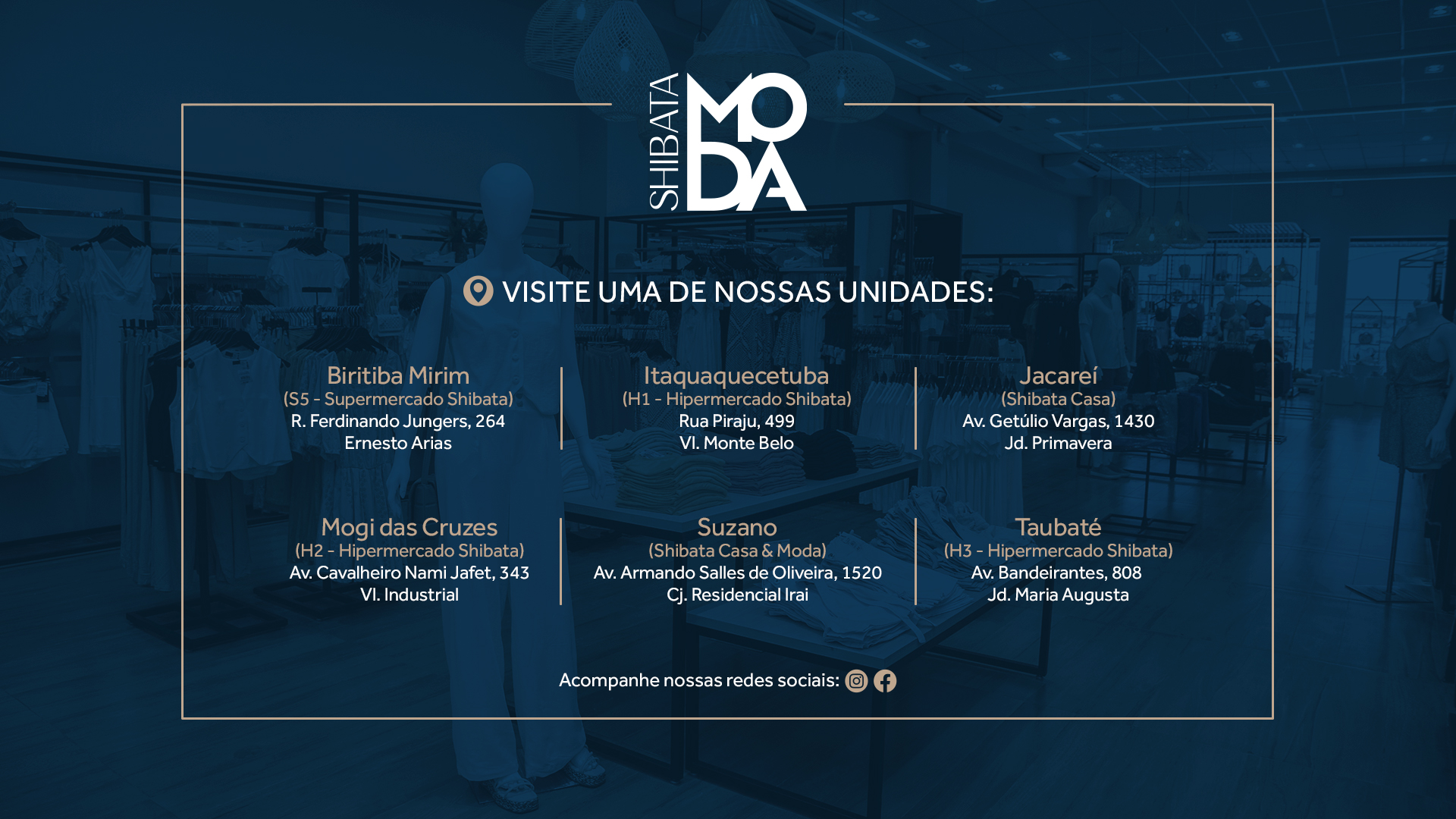 SHIBATA MODA

VISITE UMA DE NOSSAS UNIDADES:

Biritiba Mirim
(S5 - Supermercado Shibata)
R. Ferdinando Jungers, 264
Ernesto Arias

Itaquaquecetuba
(H1 - Hipermercado Shibata)
Rua Piraju, 499
Vl. Monte Belo

Jacareí
(Shibata Casa)
Av. Getúlio Vargas, 1430
Jd. Primavera

Mogi das Cruzes
(H2 - Hipermercado Shibata)
Av. Cavalheiro Nami Jafet, 343
Vl. Industrial

Suzano
(Shibata Casa & Moda)
Av. Armando Salles de Oliveira, 1520
Cj. Residencial Irai

Taubaté
(H3 - Hipermercado Shibata)
Av. Bandeirantes, 808
Jd. Maria Augusta

Acompanhe nossas redes sociais: